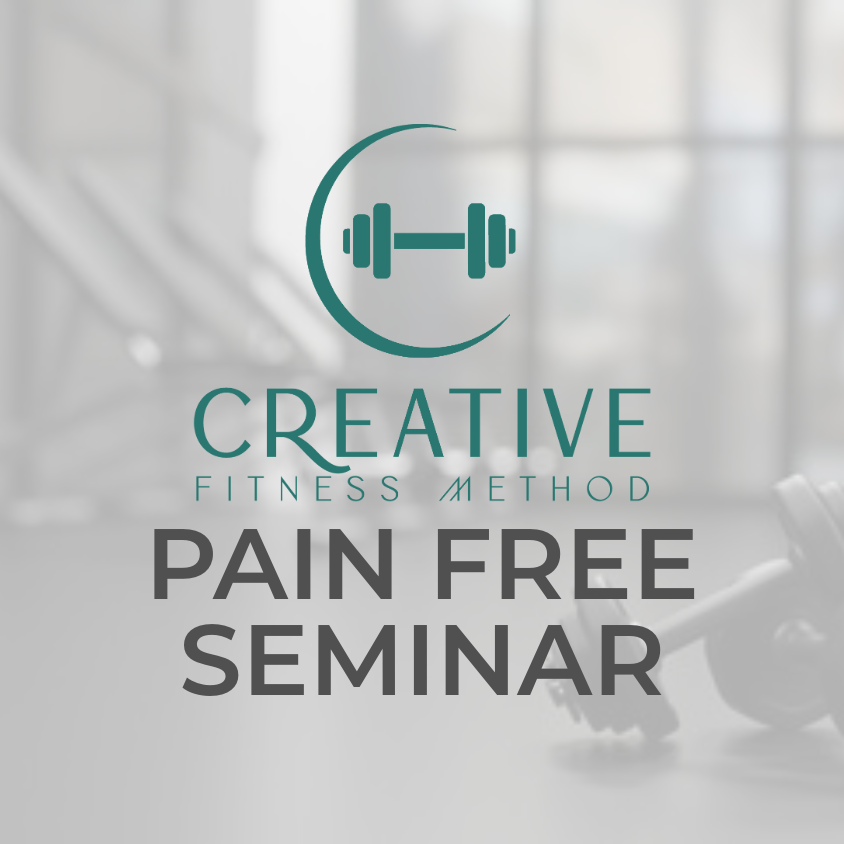 CREATIVE
FITNESS METHOD

PAIN FREE
SEMINAR